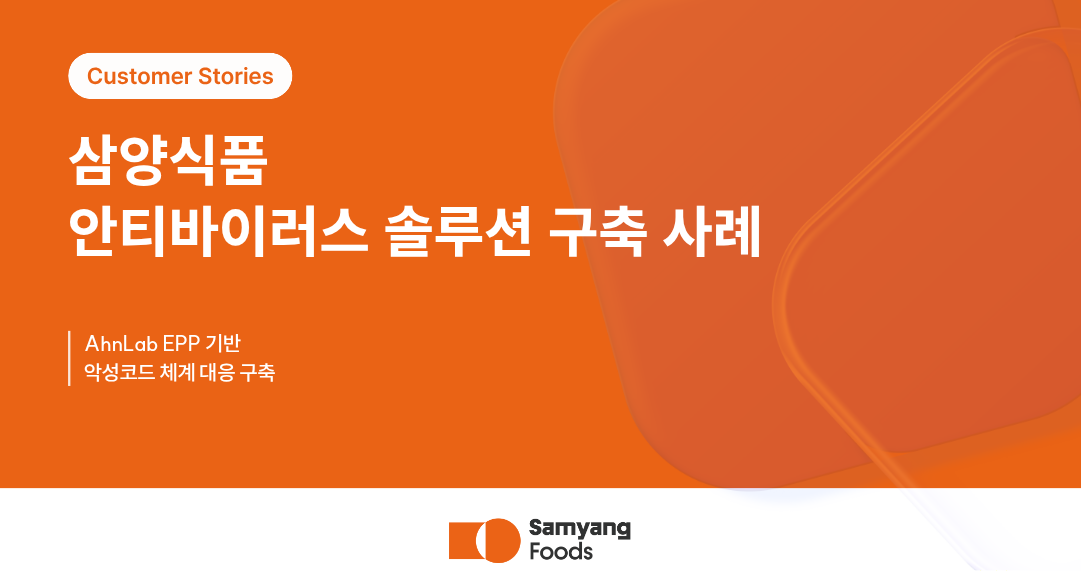 Customer Stories

삼양식품
안티바이러스 솔루션 구축 사례

AhnLab EPP 기반
악성코드 체계 대응 구축

Samyang Foods